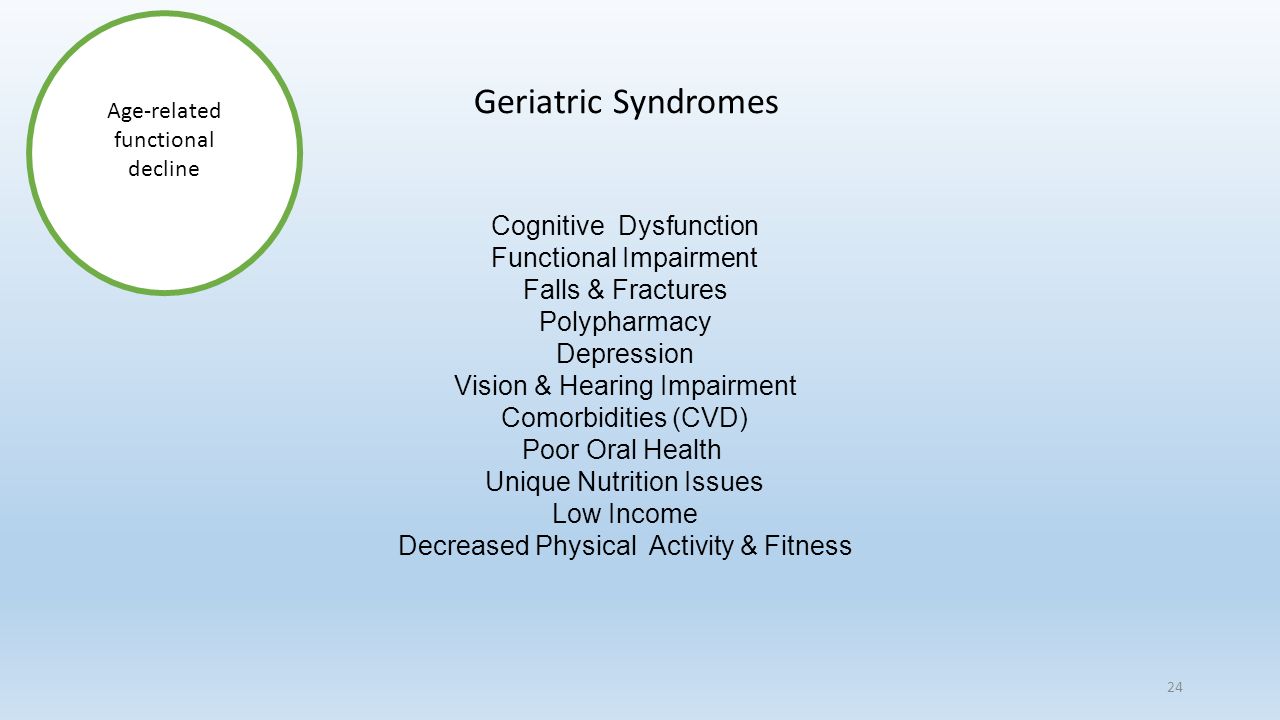 Age-related functional decline

Geriatric Syndromes

Cognitive Dysfunction
Functional Impairment
Falls & Fractures
Polypharmacy
Depression
Vision & Hearing Impairment
Comorbidities (CVD)
Poor Oral Health
Unique Nutrition Issues
Low Income
Decreased Physical Activity & Fitness

24